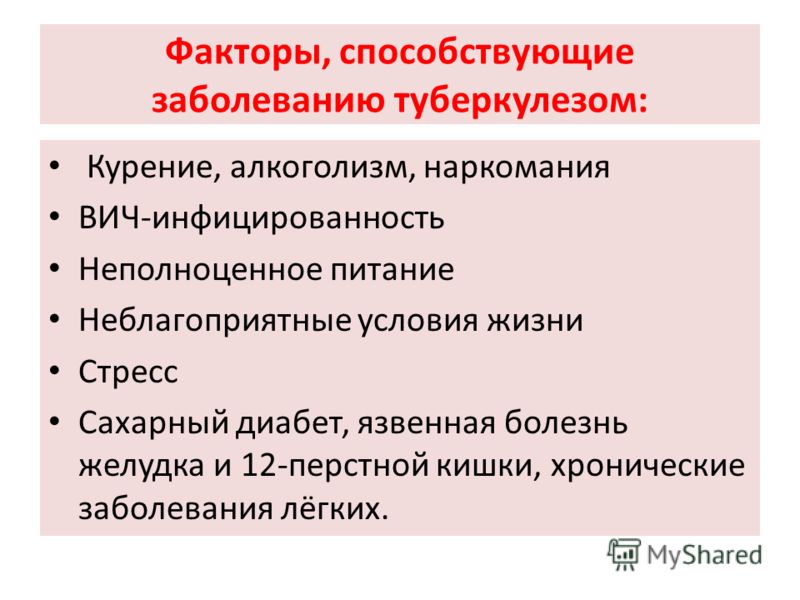 Факторы, способствующие заболеванию туберкулезом:

• Курение, алкоголизм, наркомания
• ВИЧ-инфицированность
• Неполноценное питание
• Неблагоприятные условия жизни
• Стресс
• Сахарный диабет, язвенная болезнь желудка и 12-перстной кишки, хронические заболевания лёгких.

MyShared